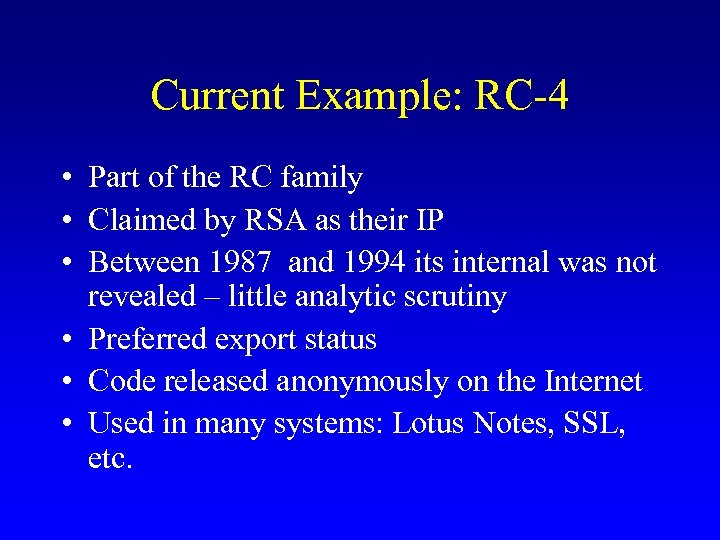 Current Example: RC-4

• Part of the RC family
• Claimed by RSA as their IP
• Between 1987 and 1994 its internal was not revealed – little analytic scrutiny
• Preferred export status
• Code released anonymously on the Internet
• Used in many systems: Lotus Notes, SSL, etc.